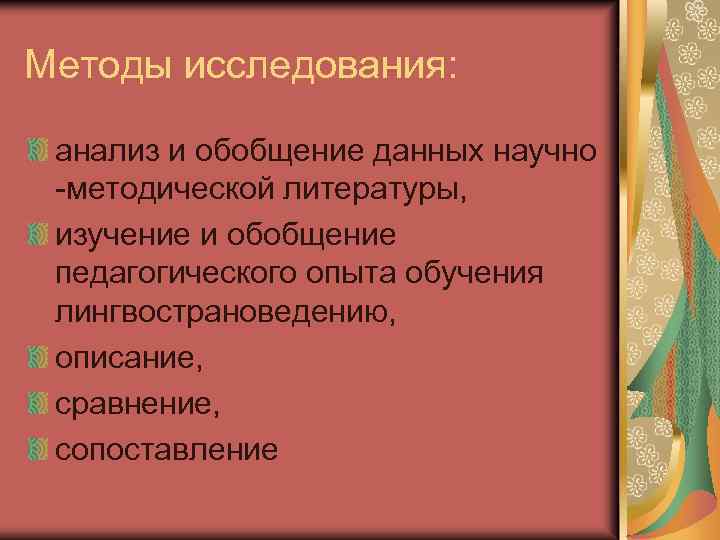 Методы исследования:

анализ и обобщение данных научно -методической литературы,

изучение и обобщение педагогического опыта обучения лингвострановедению,

описание,

сравнение,

сопоставление